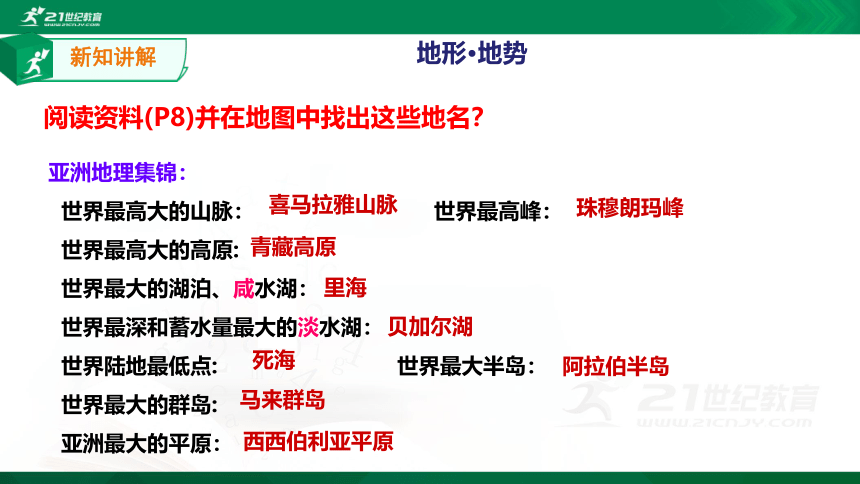 21世纪教育
WWW.21CNJY.COM

新知讲解

地形•地势

阅读资料(P8)并在地图中找出这些地名?

亚洲地理集锦:

世界最高大的山脉: 喜马拉雅山脉 世界最高峰: 珠穆朗玛峰

世界最高大的高原: 青藏高原

世界最大的湖泊、咸水湖: 里海

世界最深和蓄水量最大的淡水湖: 贝加尔湖

世界陆地最低点: 死海 世界最大半岛: 阿拉伯半岛

世界最大的群岛: 马来群岛

亚洲最大的平原: 西西伯利亚平原

21世纪教育
WWW.21CNJY.COM